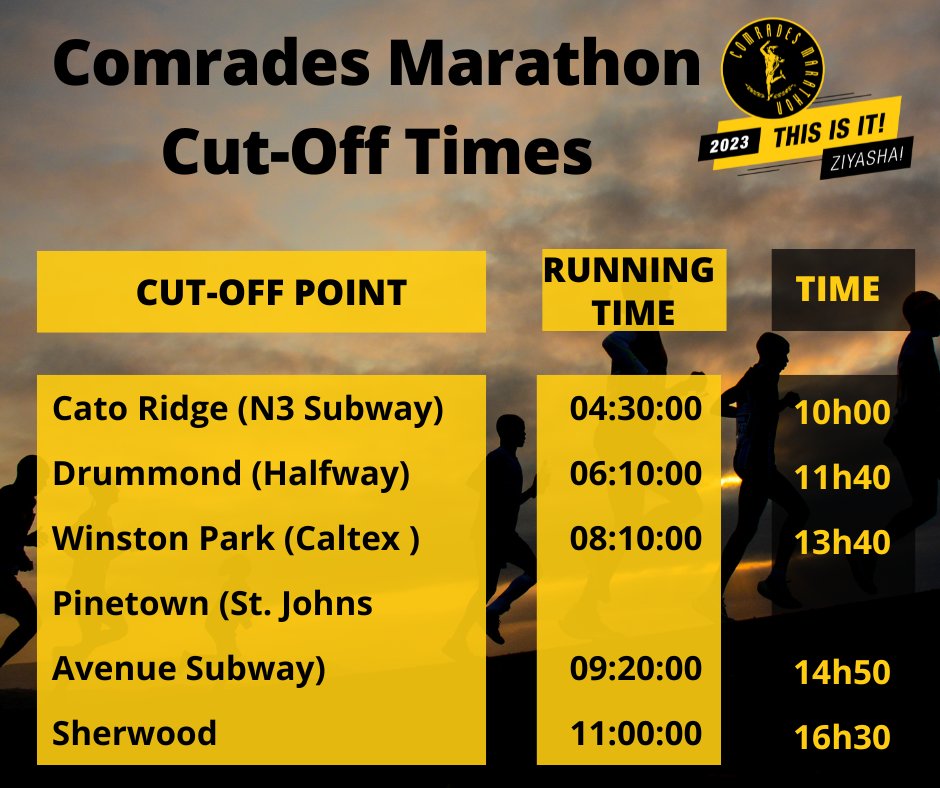 Comrades Marathon Cut-Off Times

COMRADES MARATHON

2023 THIS IS IT! ZIYASHA!

| CUT-OFF POINT | RUNNING TIME | TIME |
|---|---|---|
| Cato Ridge (N3 Subway) | 04:30:00 | 10h00 |
| Drummond (Halfway) | 06:10:00 | 11h40 |
| Winston Park (Caltex ) | 08:10:00 | 13h40 |
| Pinetown (St. Johns Avenue Subway) | 09:20:00 | 14h50 |
| Sherwood | 11:00:00 | 16h30 |